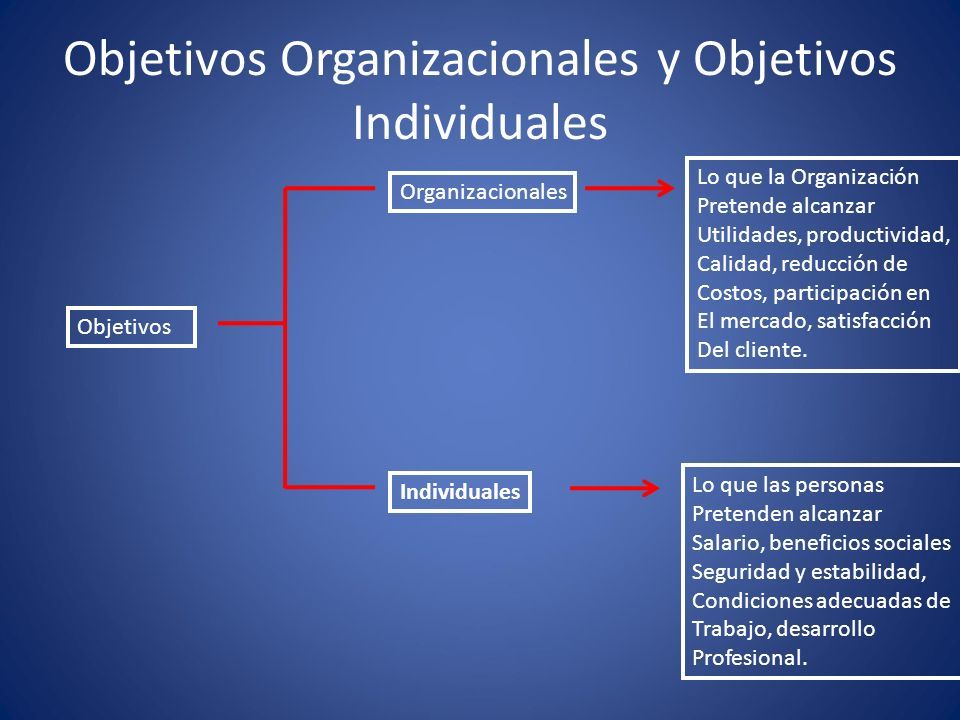 Objetivos Organizacionales y Objetivos Individuales

Objetivos

Organizacionales

Lo que la Organización Pretende alcanzar Utilidades, productividad, Calidad, reducción de Costos, participación en El mercado, satisfacción Del cliente.

Individuales

Lo que las personas Pretenden alcanzar Salario, beneficios sociales Seguridad y estabilidad, Condiciones adecuadas de Trabajo, desarrollo Profesional.